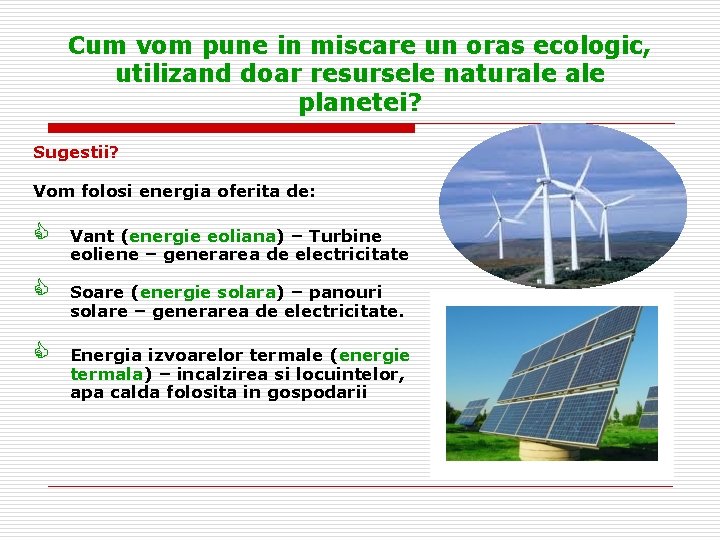 Cum vom pune in miscare un oras ecologic, utilizand doar resursele naturale ale planetei?

Sugestii?

Vom folosi energia oferita de:

Vant (energie eoliana) – Turbine eoliene – generarea de electricitate

Soare (energie solara) – panouri solare – generarea de electricitate.

Energia izvoarelor termale (energie termala) – incalzirea si locuintelor, apa calda folosita in gospodarii